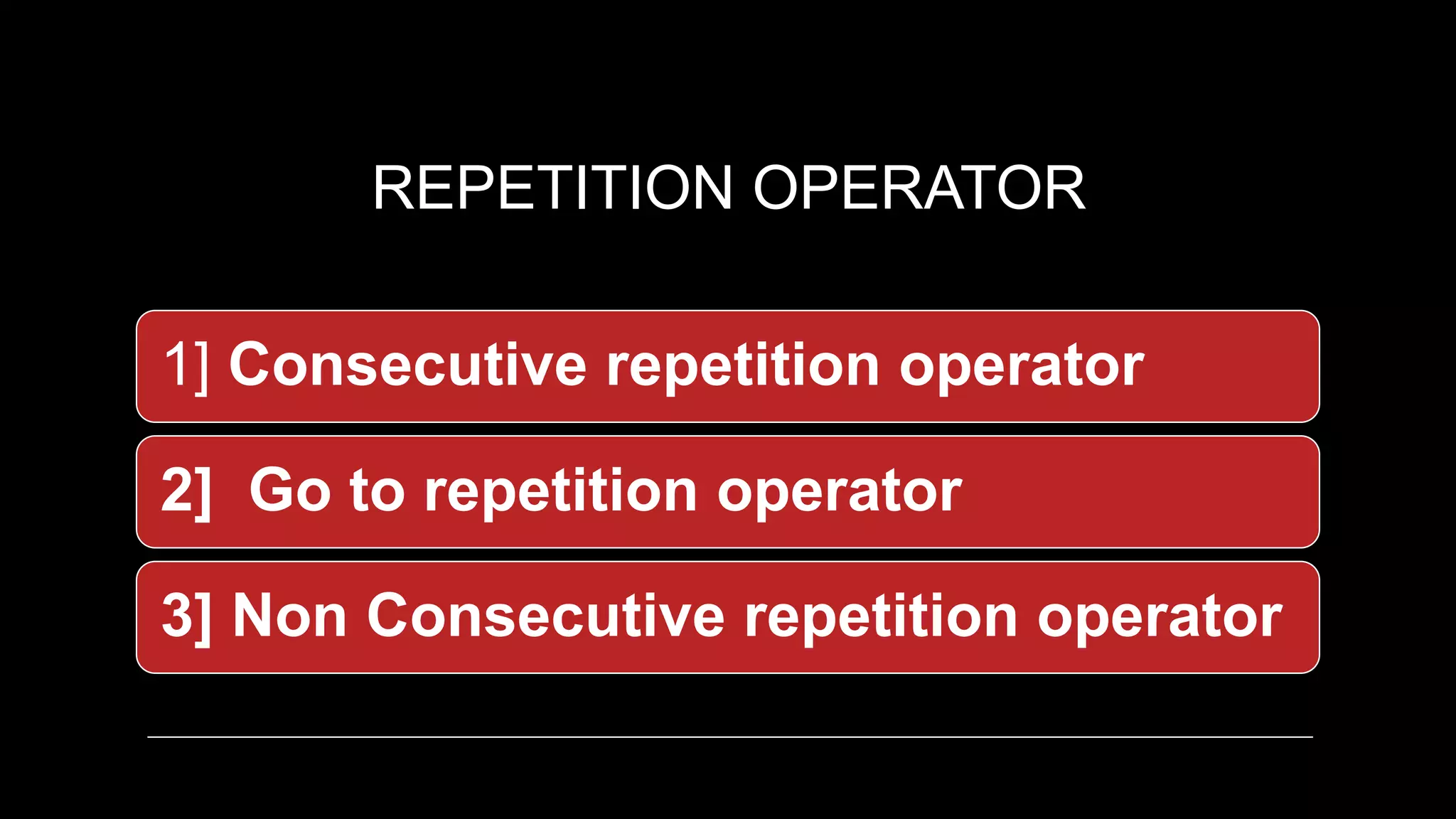 REPETITION OPERATOR

1] Consecutive repetition operator

2] Go to repetition operator

3] Non Consecutive repetition operator